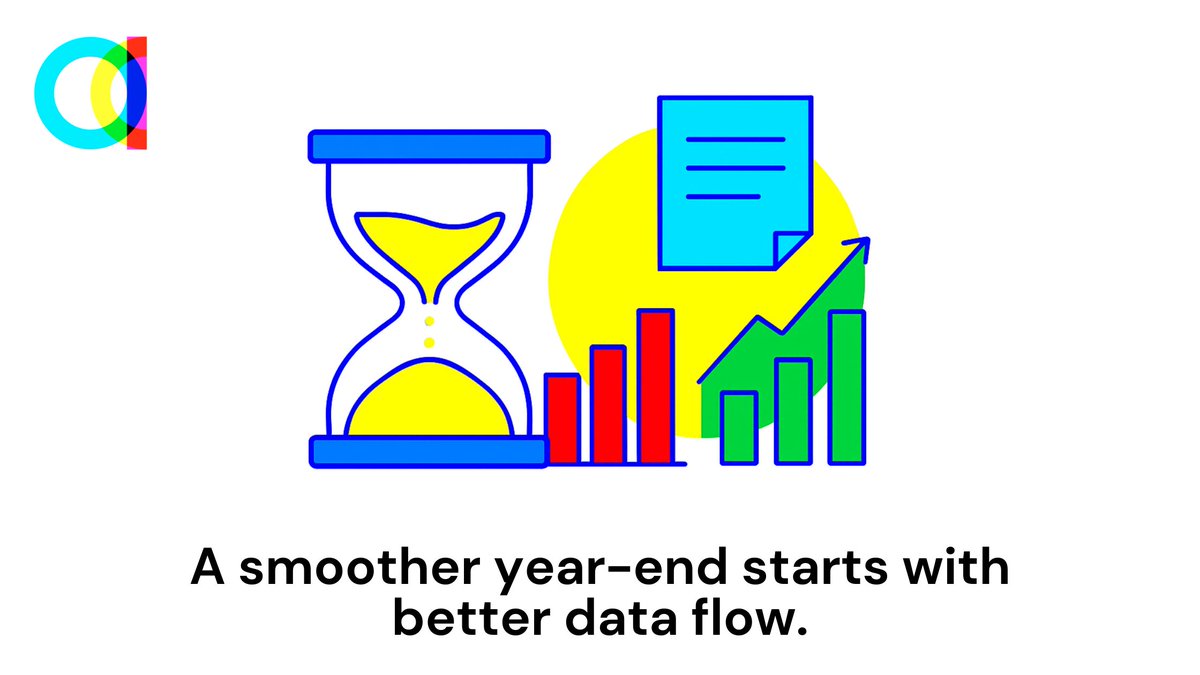 A smoother year-end starts with better data flow.